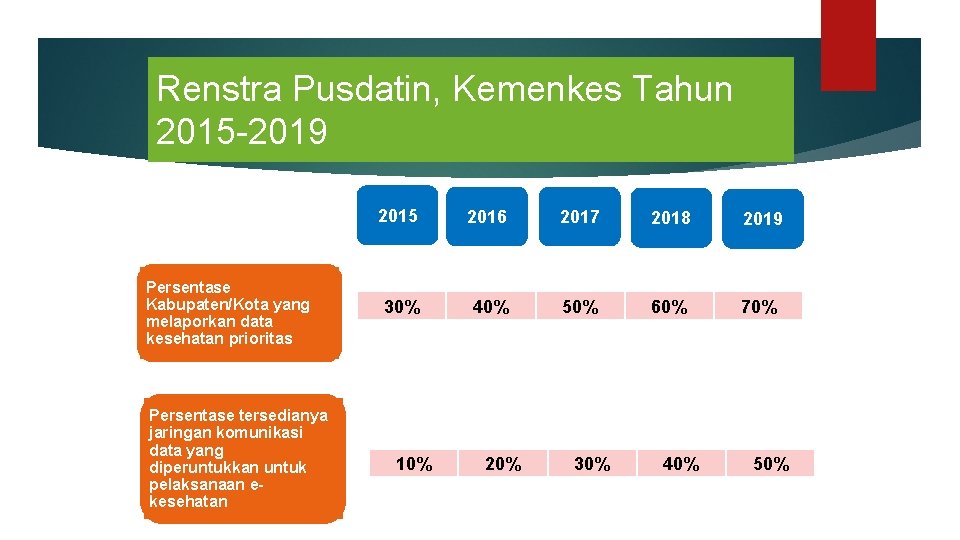 Renstra Pusdatin, Kemenkes Tahun 2015-2019

| | 2015 | 2016 | 2017 | 2018 | 2019 |
|---|---|---|---|---|---|
| Persentase Kabupaten/Kota yang melaporkan data kesehatan prioritas | 30% | 40% | 50% | 60% | 70% |
| Persentase tersedianya jaringan komunikasi data yang diperuntukkan untuk pelaksanaan e-kesehatan | 10% | 20% | 30% | 40% | 50% |